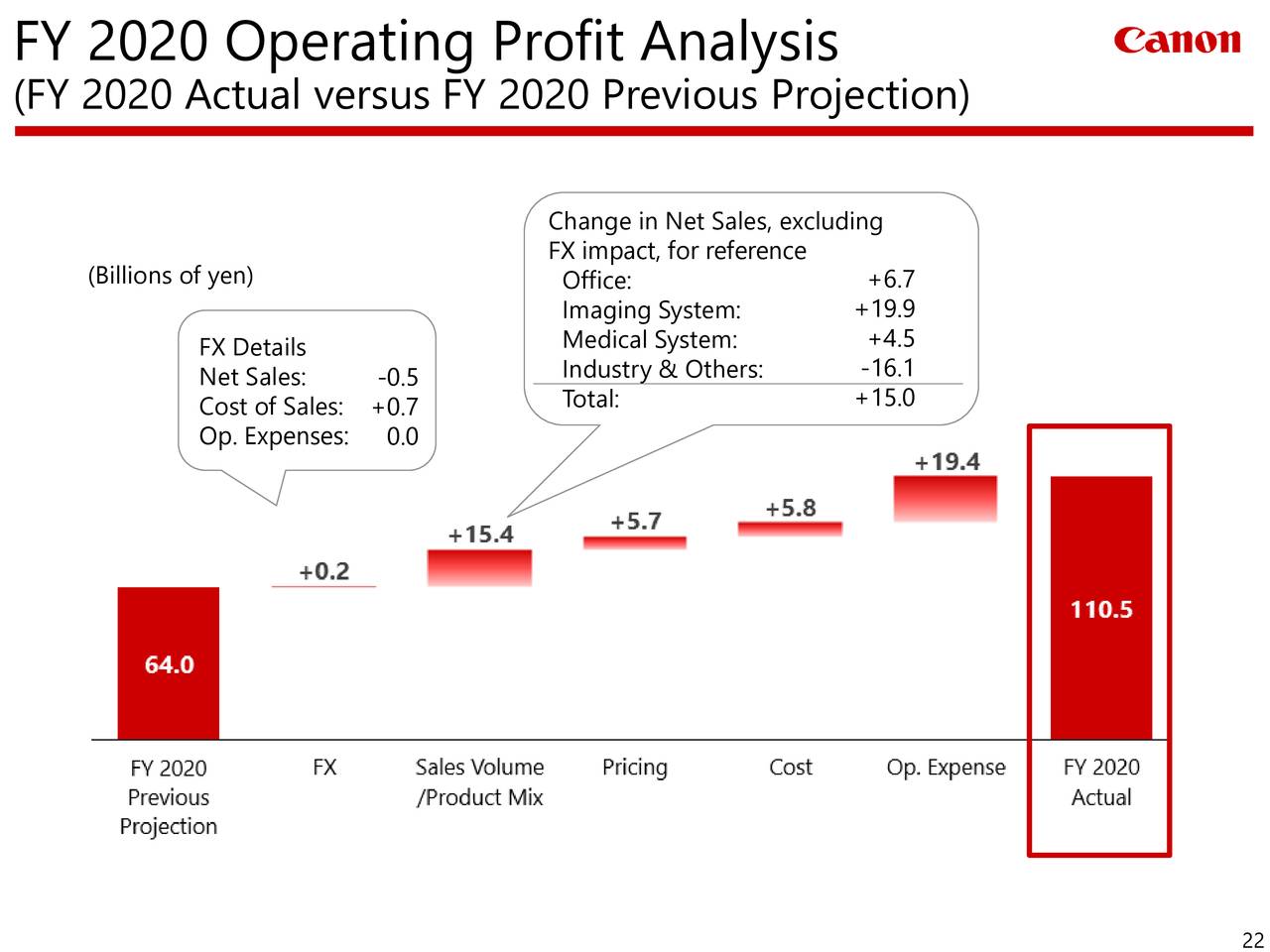 FY 2020 Operating Profit Analysis
(FY 2020 Actual versus FY 2020 Previous Projection)

Canon

(Billions of yen)

FX Details
Net Sales: -0.5
Cost of Sales: +0.7
Op. Expenses: 0.0

Change in Net Sales, excluding FX impact, for reference
Office: +6.7
Imaging System: +19.9
Medical System: +4.5
Industry & Others: -16.1
Total: +15.0

64.0
+0.2
+15.4
+5.7
+5.8
+19.4
110.5

FY 2020 Previous Projection
FX
Sales Volume /Product Mix
Pricing
Cost
Op. Expense
FY 2020 Actual

22